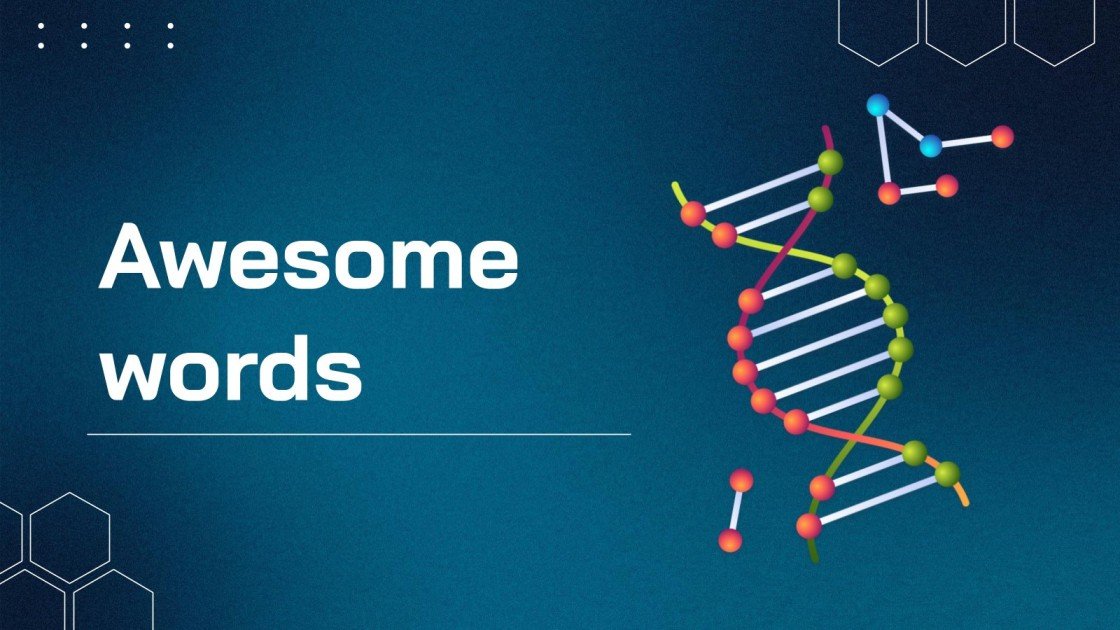 Awesome words